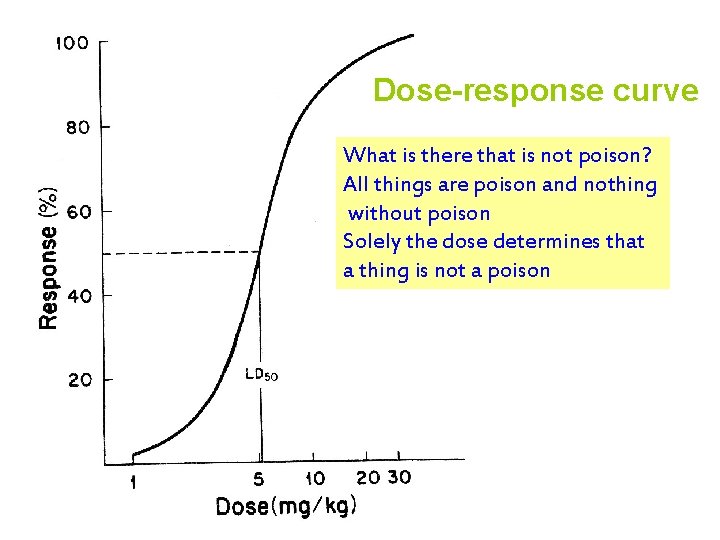 Dose-response curve

What is there that is not poison?
All things are poison and nothing without poison
Solely the dose determines that a thing is not a poison

Response (%)

100
80
60
40
20

$LD_{50}$

1
5
10
20
30

Dose(mg/kg)